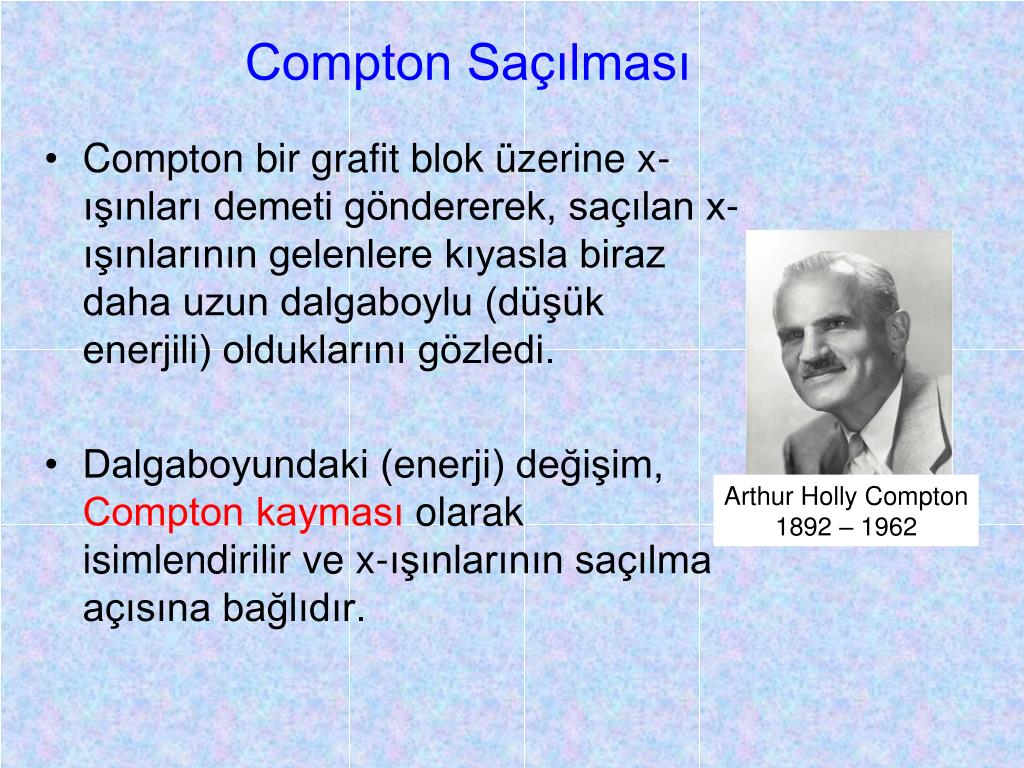 Compton Saçılması

• Compton bir grafit blok üzerine x-ışınları demeti göndererek, saçılan x-ışınlarının gelenlere kıyasla biraz daha uzun dalgaboylu (düşük enerjili) olduklarını gözledi.

• Dalgaboyundaki (enerji) değişim, Compton kayması olarak isimlendirilir ve x-ışınlarının saçılma açısına bağlıdır.

Arthur Holly Compton
1892 – 1962